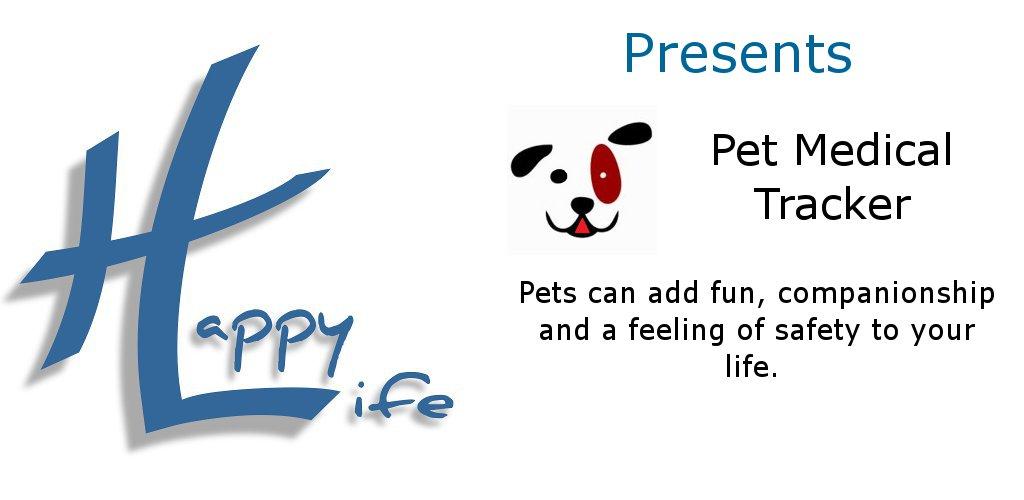 Happy Life

Presents

Pet Medical Tracker

Pets can add fun, companionship and a feeling of safety to your life.